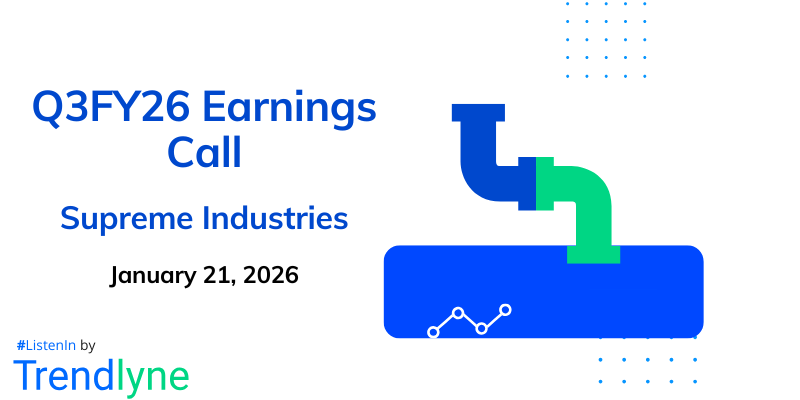 Q3FY26 Earnings Call

Supreme Industries

January 21, 2026

#ListenIn by
Trendlyne